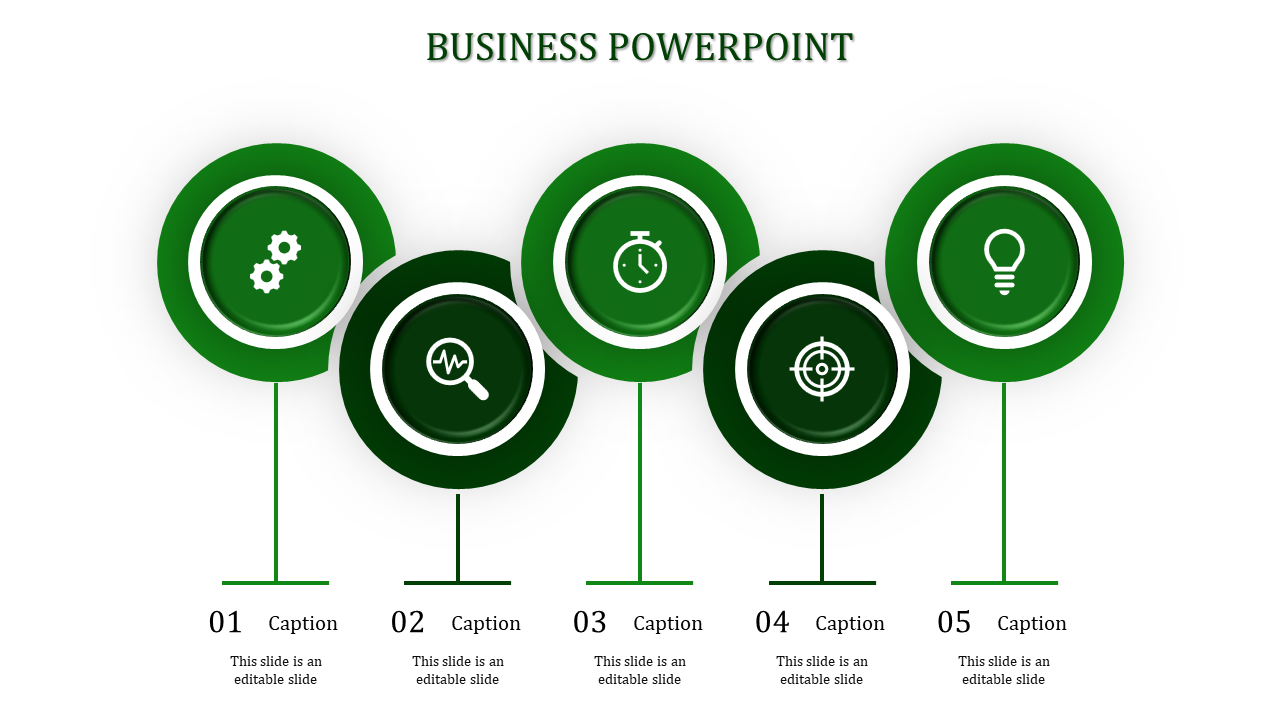 BUSINESS POWERPOINT

01 Caption
This slide is an editable slide

02 Caption
This slide is an editable slide

03 Caption
This slide is an editable slide

04 Caption
This slide is an editable slide

05 Caption
This slide is an editable slide